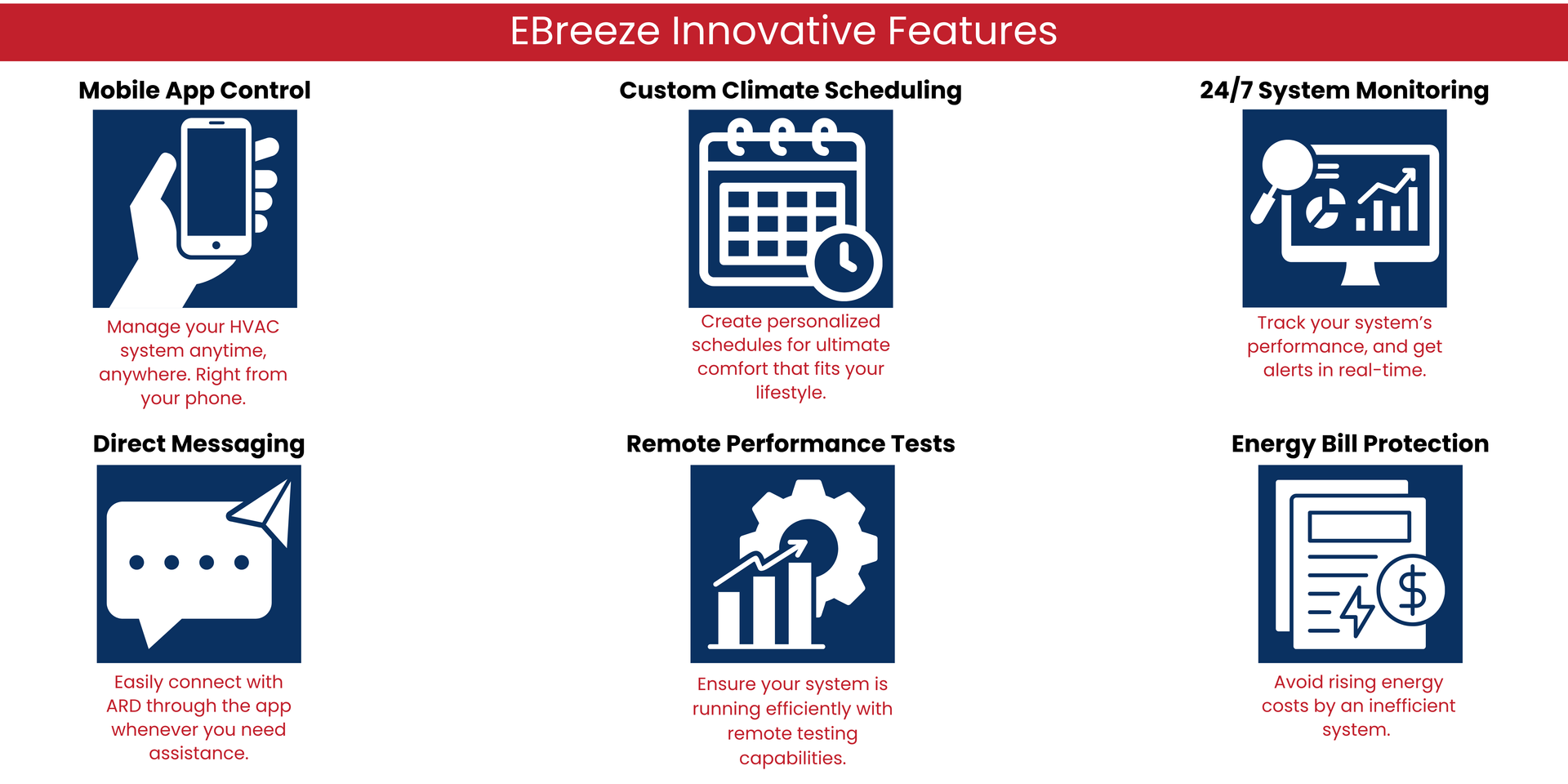 EBreeze Innovative Features

Mobile App Control

Manage your HVAC system anytime, anywhere. Right from your phone.

Custom Climate Scheduling

Create personalized schedules for ultimate comfort that fits your lifestyle.

24/7 System Monitoring

Track your system's performance, and get alerts in real-time.

Direct Messaging

Easily connect with ARD through the app whenever you need assistance.

Remote Performance Tests

Ensure your system is running efficiently with remote testing capabilities.

Energy Bill Protection

$

Avoid rising energy costs by an inefficient system.